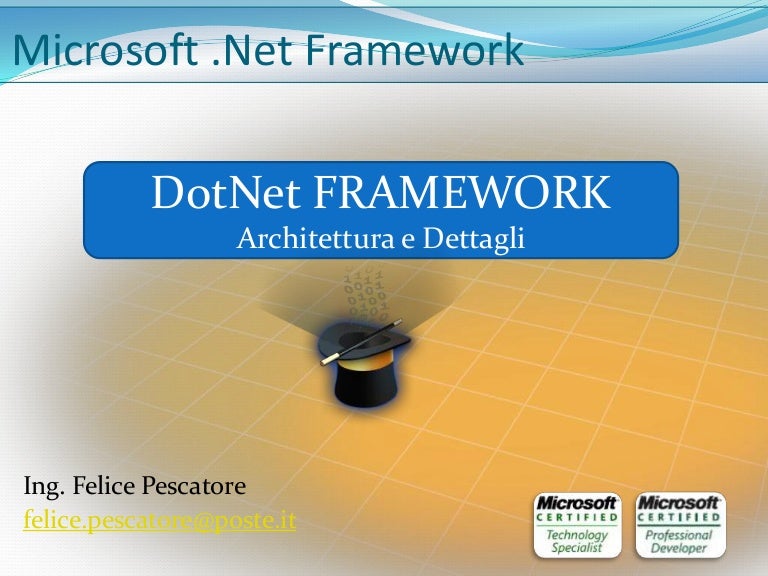 Microsoft .Net Framework

DotNet FRAMEWORK
Architettura e Dettagli

Ing. Felice Pescatore
felice.pescatore@poste.it

Microsoft CERTIFIED Technology Specialist

Microsoft CERTIFIED Professional Developer